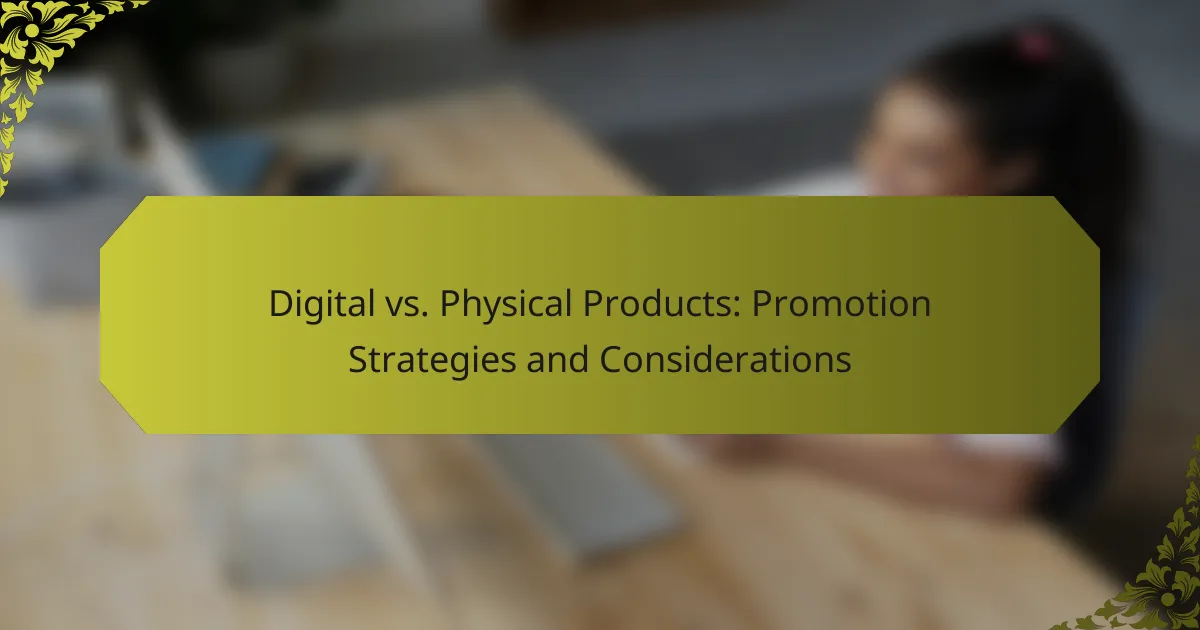 Digital vs. Physical Products: Promotion Strategies and Considerations